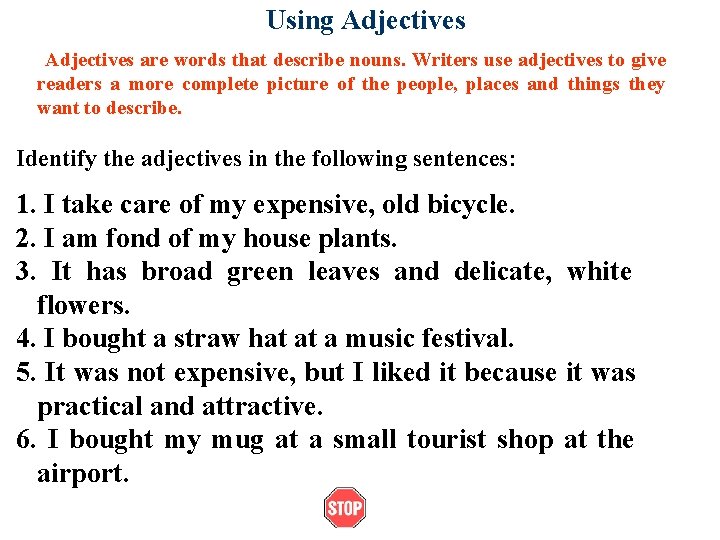 Using Adjectives

Adjectives are words that describe nouns. Writers use adjectives to give readers a more complete picture of the people, places and things they want to describe.

Identify the adjectives in the following sentences:

1. I take care of my expensive, old bicycle.
2. I am fond of my house plants.
3. It has broad green leaves and delicate, white flowers.
4. I bought a straw hat at a music festival.
5. It was not expensive, but I liked it because it was practical and attractive.
6. I bought my mug at a small tourist shop at the airport.

STOP